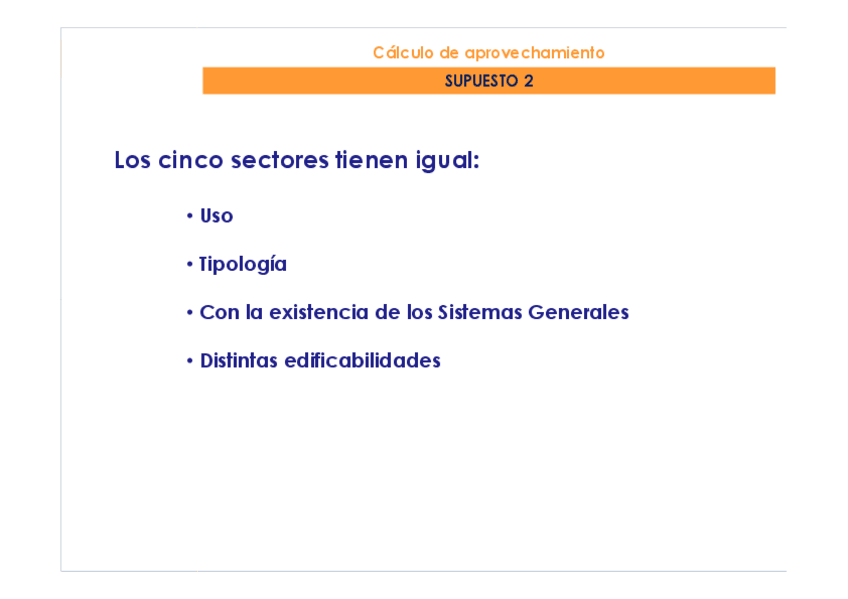 Cálculo de aprovechamiento

SUPUESTO 2

Los cinco sectores tienen igual:

• Uso

• Tipología

• Con la existencia de los Sistemas Generales

• Distintas edificabilidades